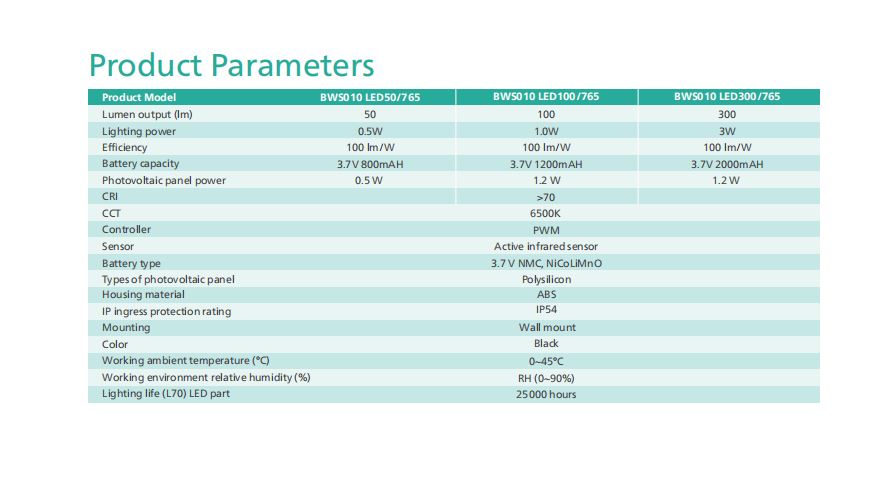 Product Parameters

| Product Model | BWS010 LED50/765 | BWS010 LED100/765 | BWS010 LED300/765 |
|---|---|---|---|
| Lumen output (lm) | 50 | 100 | 300 |
| Lighting power | 0.5W | 1.0W | 3W |
| Efficiency | 100 lm/W | 100 lm/W | 100 lm/W |
| Battery capacity | 3.7V 800mAH | 3.7V 1200mAH | 3.7V 2000mAH |
| Photovoltaic panel power | 0.5 W | 1.2 W | 1.2 W |
| CRI | | >70 | |
| CCT | | 6500K | |
| Controller | | PWM | |
| Sensor | | Active infrared sensor | |
| Battery type | | 3.7 V NMC, NiCoLiMnO | |
| Types of photovoltaic panel | | Polysilicon | |
| Housing material | | ABS | |
| IP ingress protection rating | | IP54 | |
| Mounting | | Wall mount | |
| Color | | Black | |
| Working ambient temperature (°C) | | 0~45°C | |
| Working environment relative humidity (%) | | RH (0~90%) | |
| Lighting life (L70) LED part | | 25000 hours | |